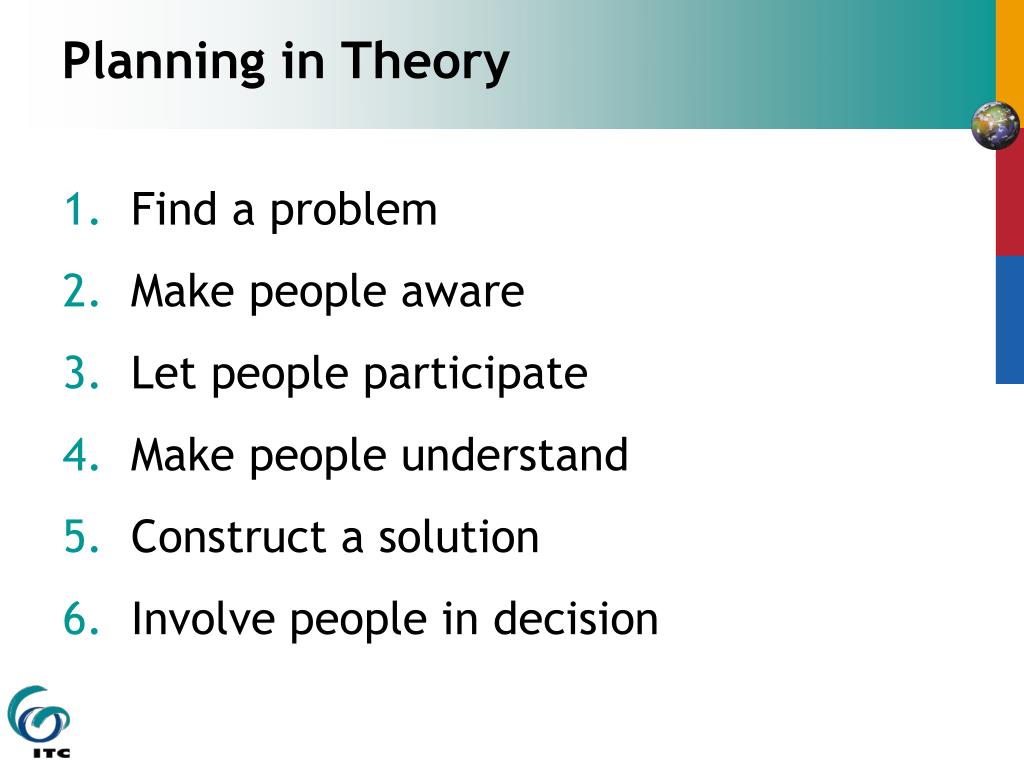 Planning in Theory

1. Find a problem
2. Make people aware
3. Let people participate
4. Make people understand
5. Construct a solution
6. Involve people in decision

ITC